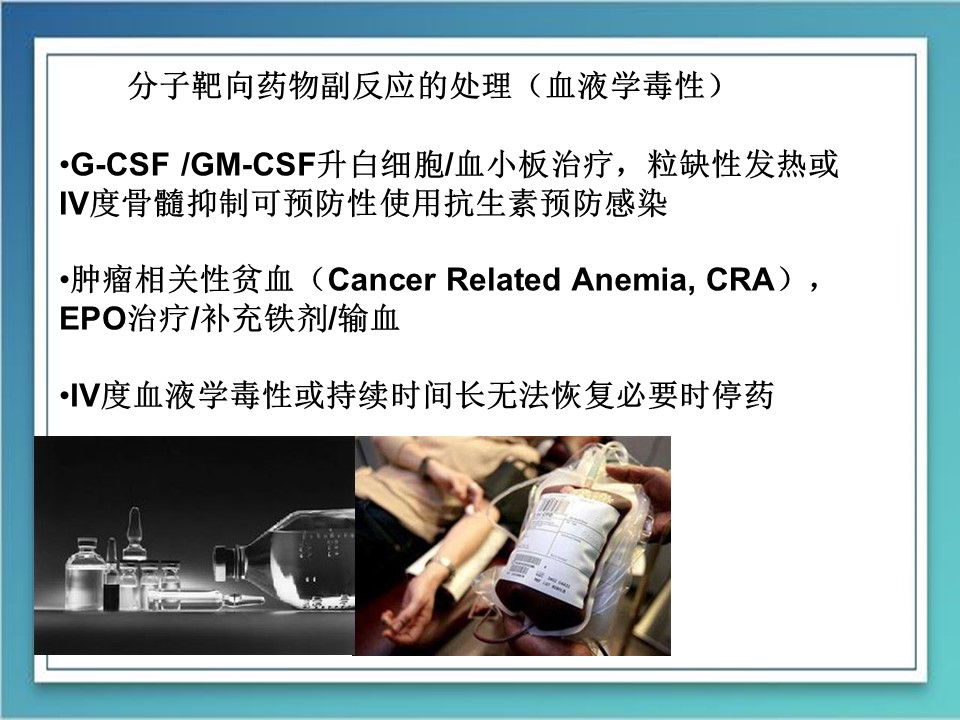 分子靶向药物副反应的处理（血液学毒性）

•G-CSF /GM-CSF升白细胞/血小板治疗，粒缺性发热或IV度骨髓抑制可预防性使用抗生素预防感染

•肿瘤相关性贫血（Cancer Related Anemia, CRA），EPO治疗/补充铁剂/输血

•IV度血液学毒性或持续时间长无法恢复必要时停药